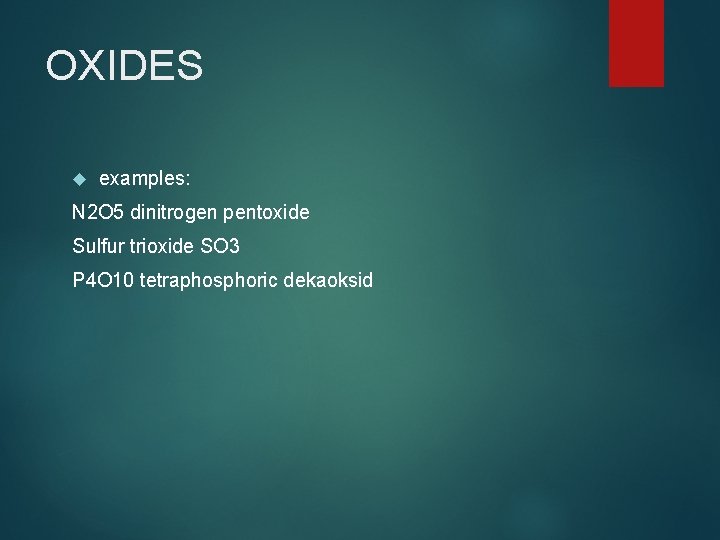 OXIDES

examples:

N2O5 dinitrogen pentoxide

Sulfur trioxide SO3

P4O10 tetraphosphoric dekaoksid